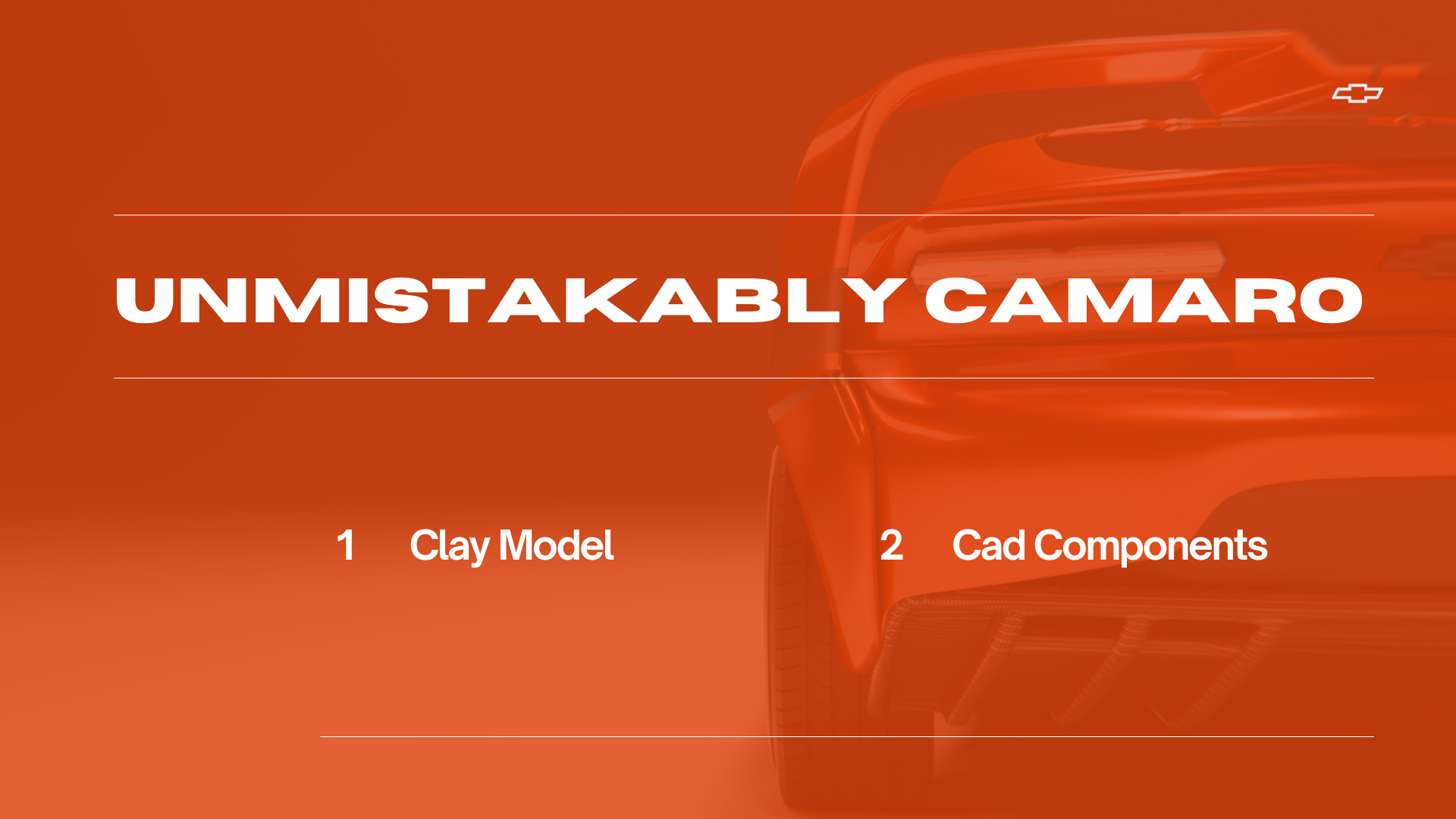 UNMISTAKABLY CAMARO

1 Clay Model

2 Cad Components